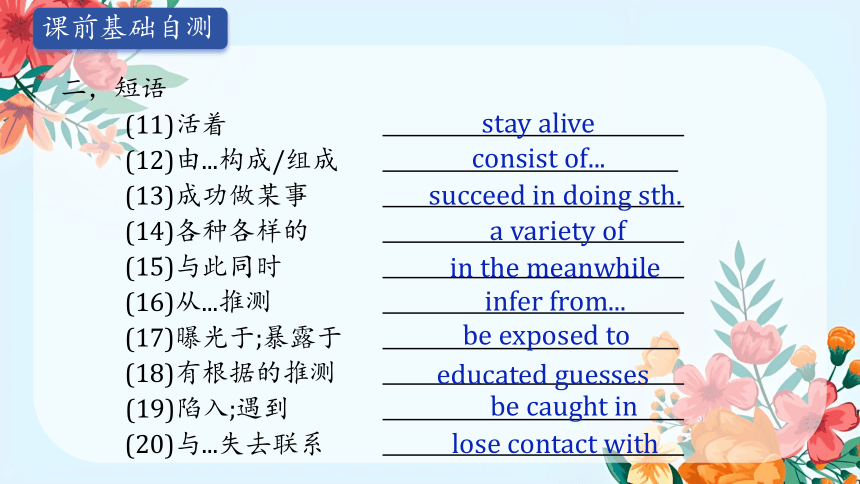 课前基础自测

二，短语

(11)活着 stay alive
(12)由...构成/组成 consist of...
(13)成功做某事 succeed in doing sth.
(14)各种各样的 a variety of
(15)与此同时 in the meanwhile
(16)从...推测 infer from...
(17)曝光于;暴露于 be exposed to
(18)有根据的推测 educated guesses
(19)陷入;遇到 be caught in
(20)与...失去联系 lose contact with